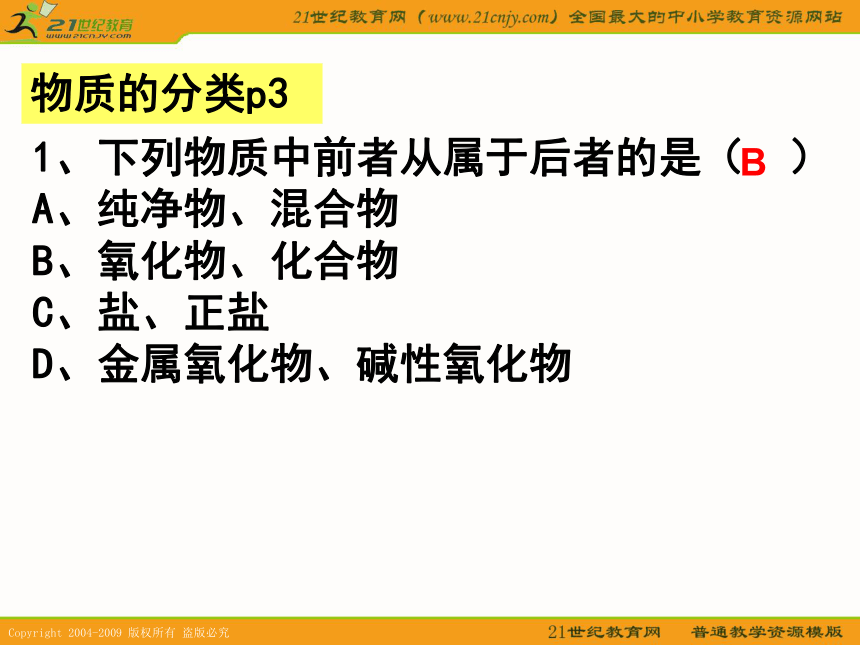 21世纪教育
www.21cnjy.com

21世纪教育网（www.21cnjy.com）全国最大的中小学教育资源网站

物质的分类p3

1、下列物质中前者从属于后者的是（B ）
A、纯净物、混合物
B、氧化物、化合物
C、盐、正盐
D、金属氧化物、碱性氧化物

Copyright 2004-2009 版权所有 盗版必究

21世纪教育网 普通教学资源模版